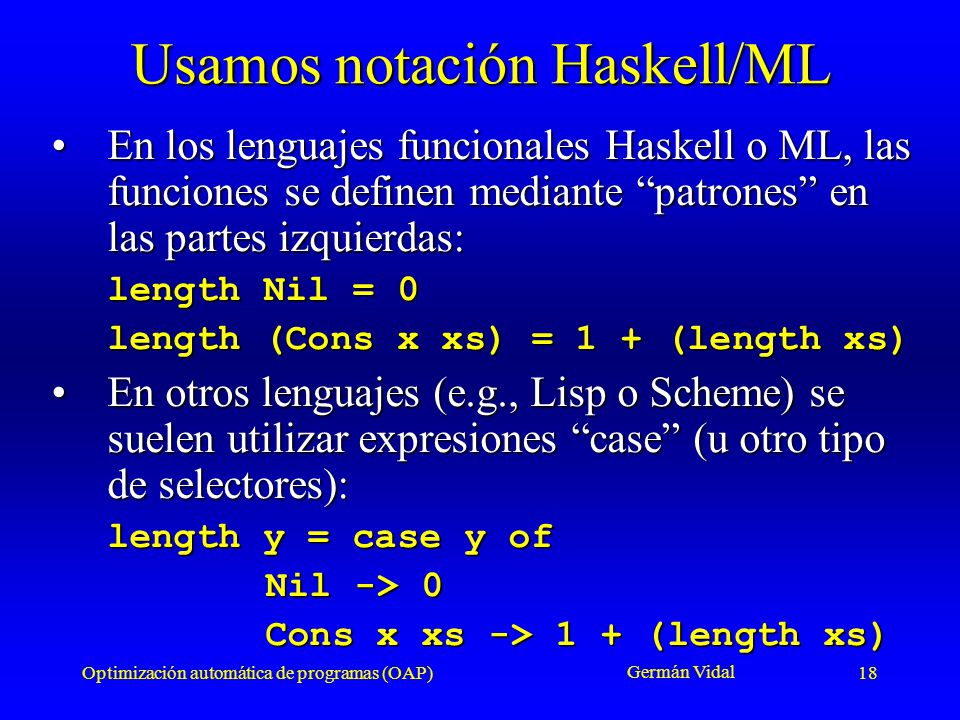 Usamos notación Haskell/ML

• En los lenguajes funcionales Haskell o ML, las funciones se definen mediante “patrones” en las partes izquierdas:

length Nil = 0
length (Cons x xs) = 1 + (length xs)

• En otros lenguajes (e.g., Lisp o Scheme) se suelen utilizar expresiones “case” (u otro tipo de selectores):

length y = case y of
Nil -> 0
Cons x xs -> 1 + (length xs)

Optimización automática de programas (OAP) Germán Vidal 18